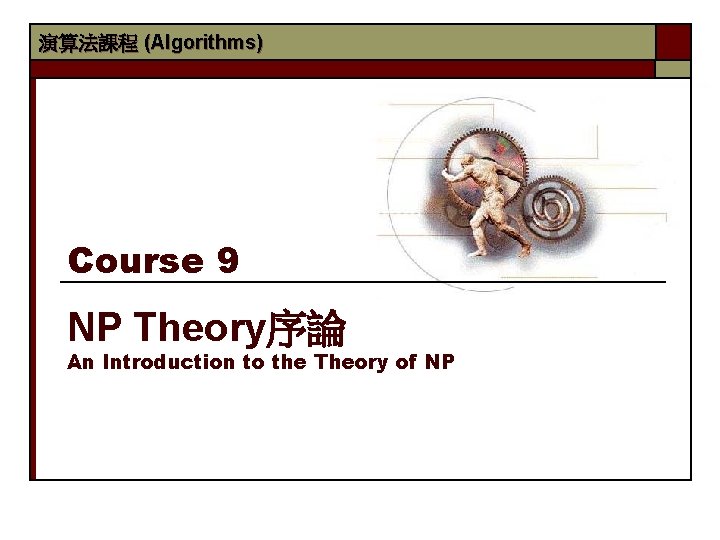 演算法課程 (Algorithms)

Course 9

NP Theory序論
An Introduction to the Theory of NP